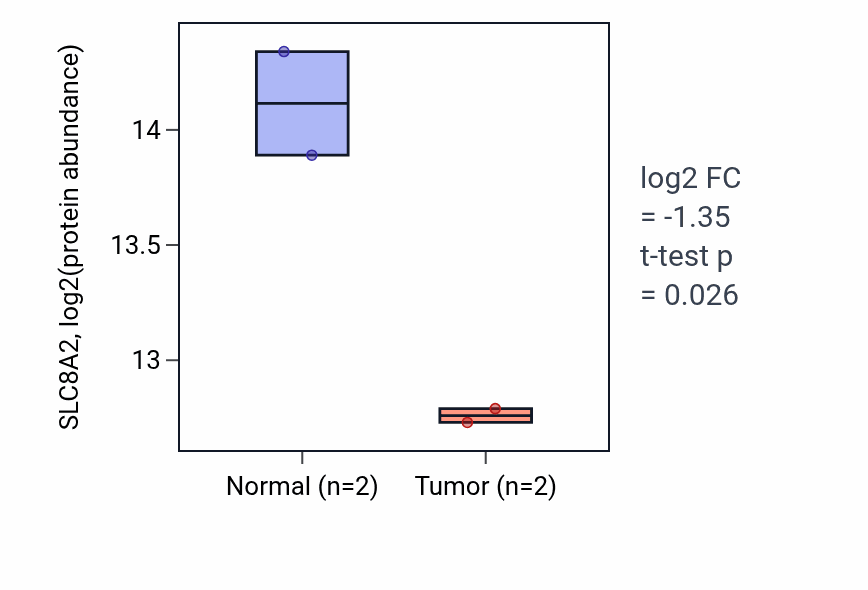 SLC8A2, log2(protein abundance)

14

13.5

13

Normal (n=2)

Tumor (n=2)

log2 FC
= -1.35
t-test p
= 0.026